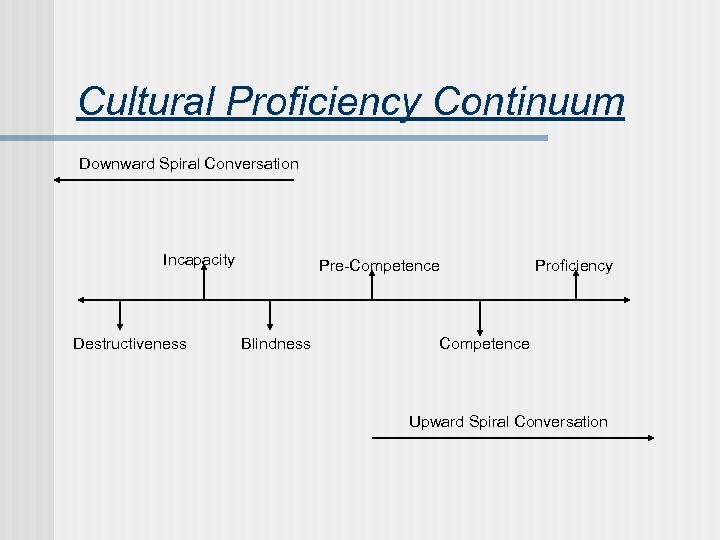 Cultural Proficiency Continuum

Downward Spiral Conversation

Incapacity

Pre-Competence

Proficiency

Destructiveness

Blindness

Competence

Upward Spiral Conversation